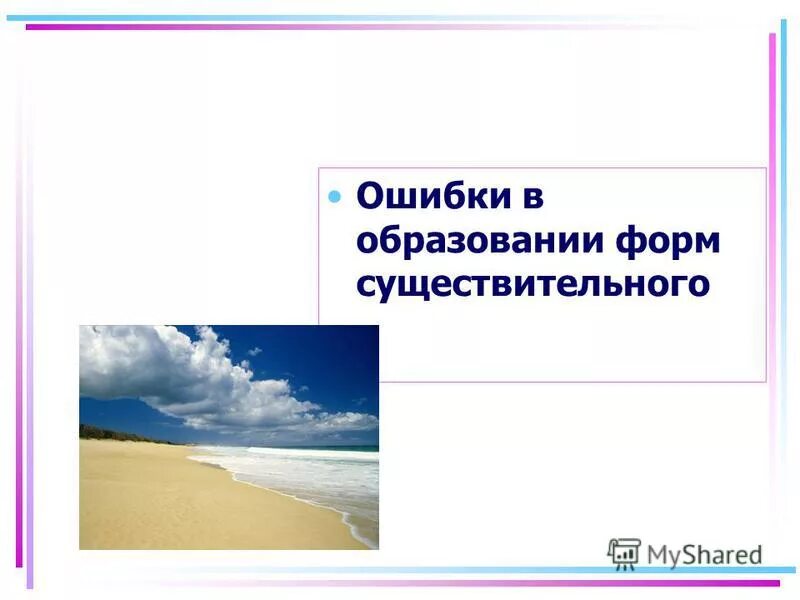 • Ошибки в образовании форм существительного

MyShared